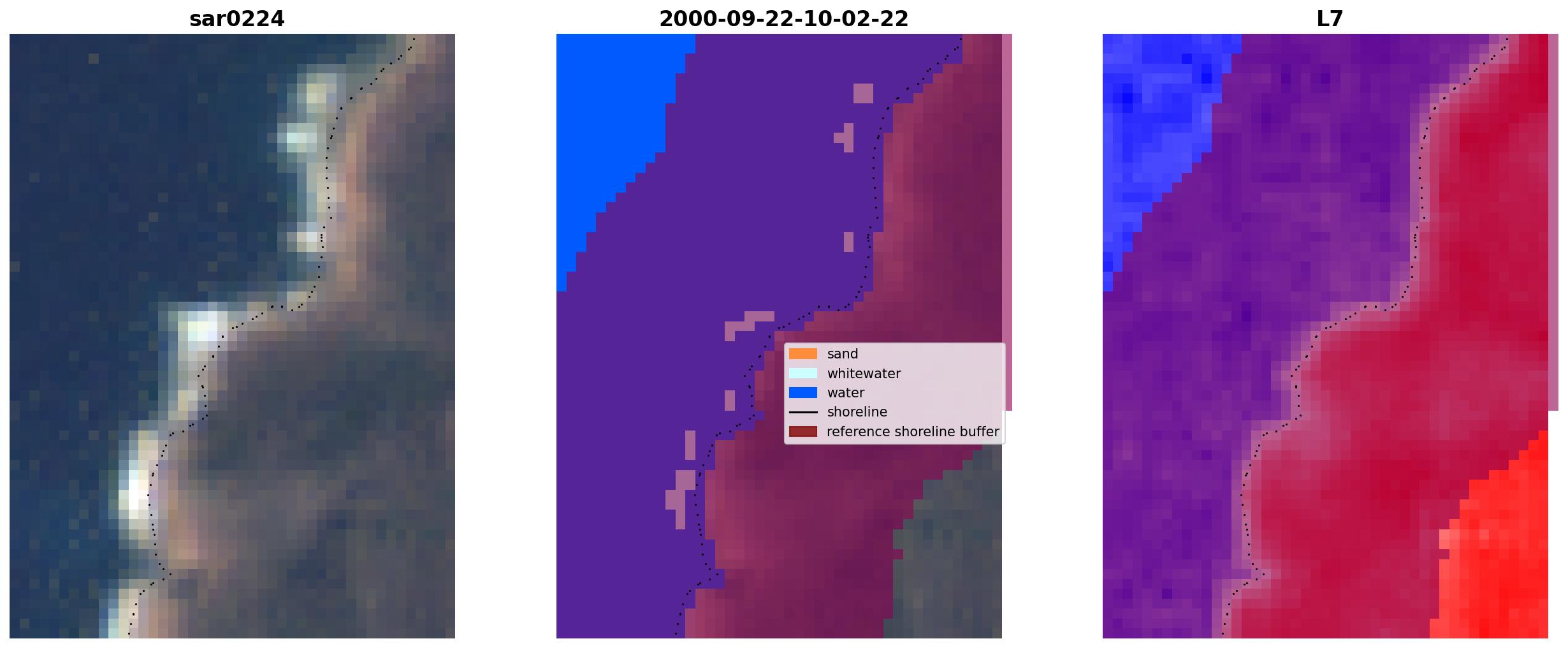 sar0224

2000-09-22-10-02-22

sand
whitewater
water
shoreline
reference shoreline buffer

L7